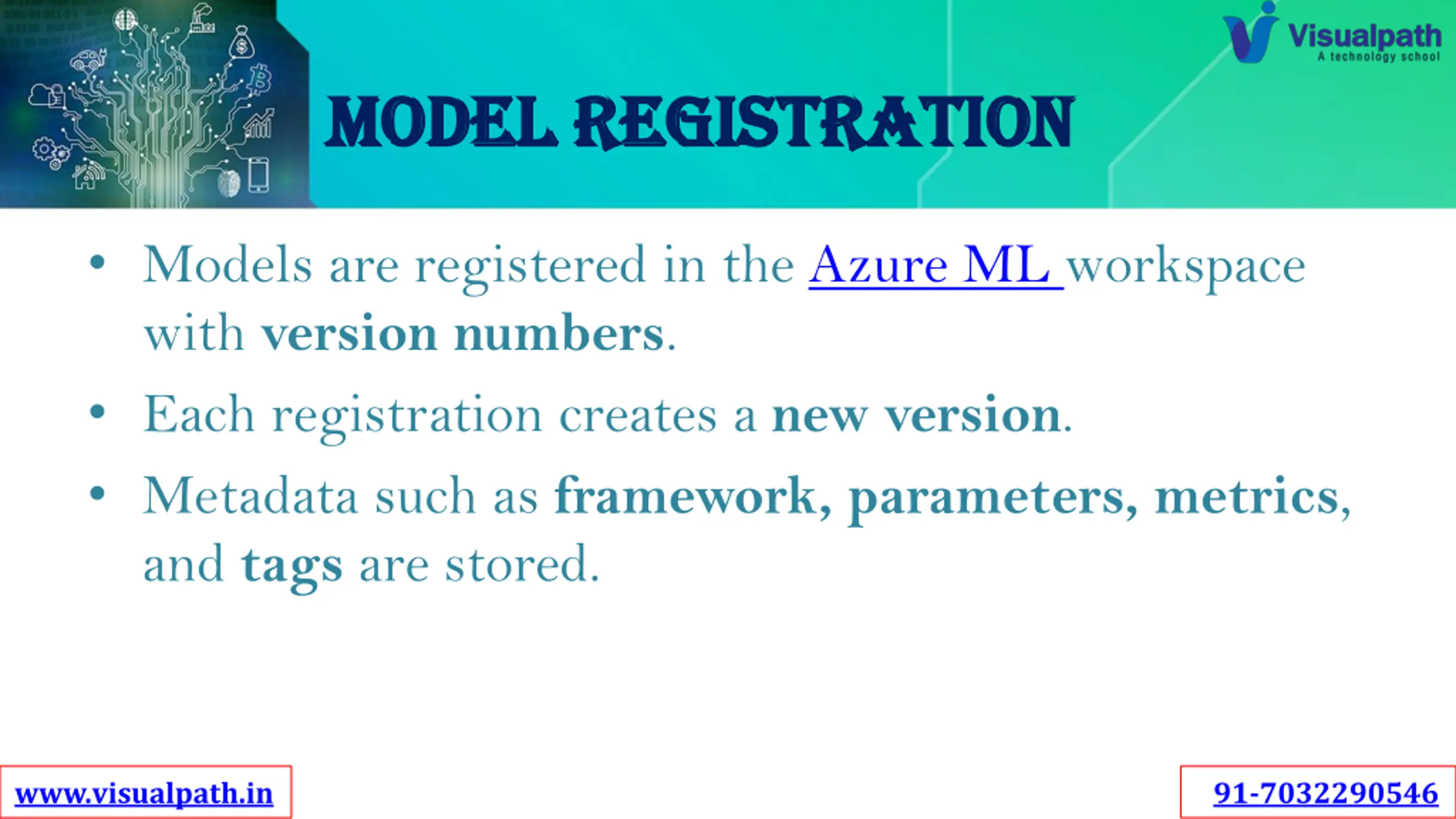 Visualpath
A technology school

MODEL REGISTRATION

• Models are registered in the Azure ML workspace with version numbers.

• Each registration creates a new version.

• Metadata such as framework, parameters, metrics, and tags are stored.

www.visualpath.in

91-7032290546